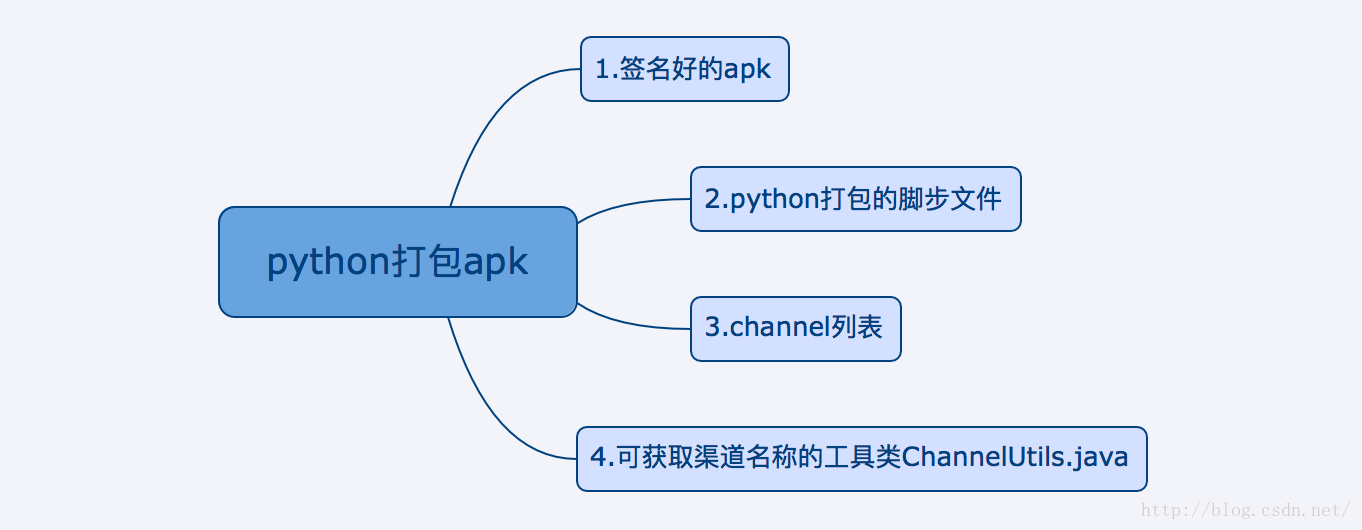 python打包apk

1.签名好的apk

2.python打包的脚步文件

3.channel列表

4.可获取渠道名称的工具类ChannelUtils.java

http://blog.csdn.net/